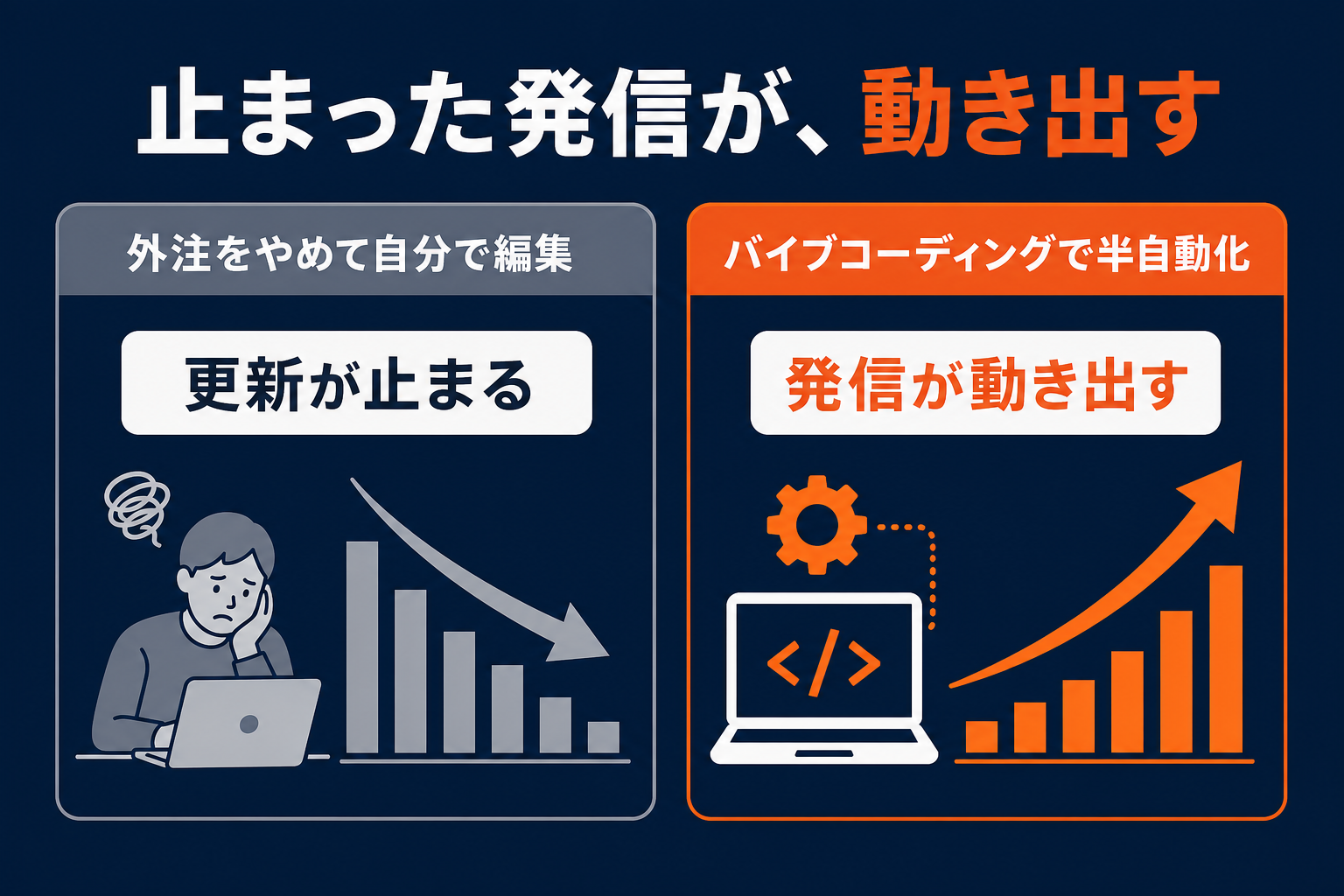 止まった発信が、動き出す

外注をやめて自分で編集

更新が止まる

バイブコーディングで半自動化

発信が動き出す

</>